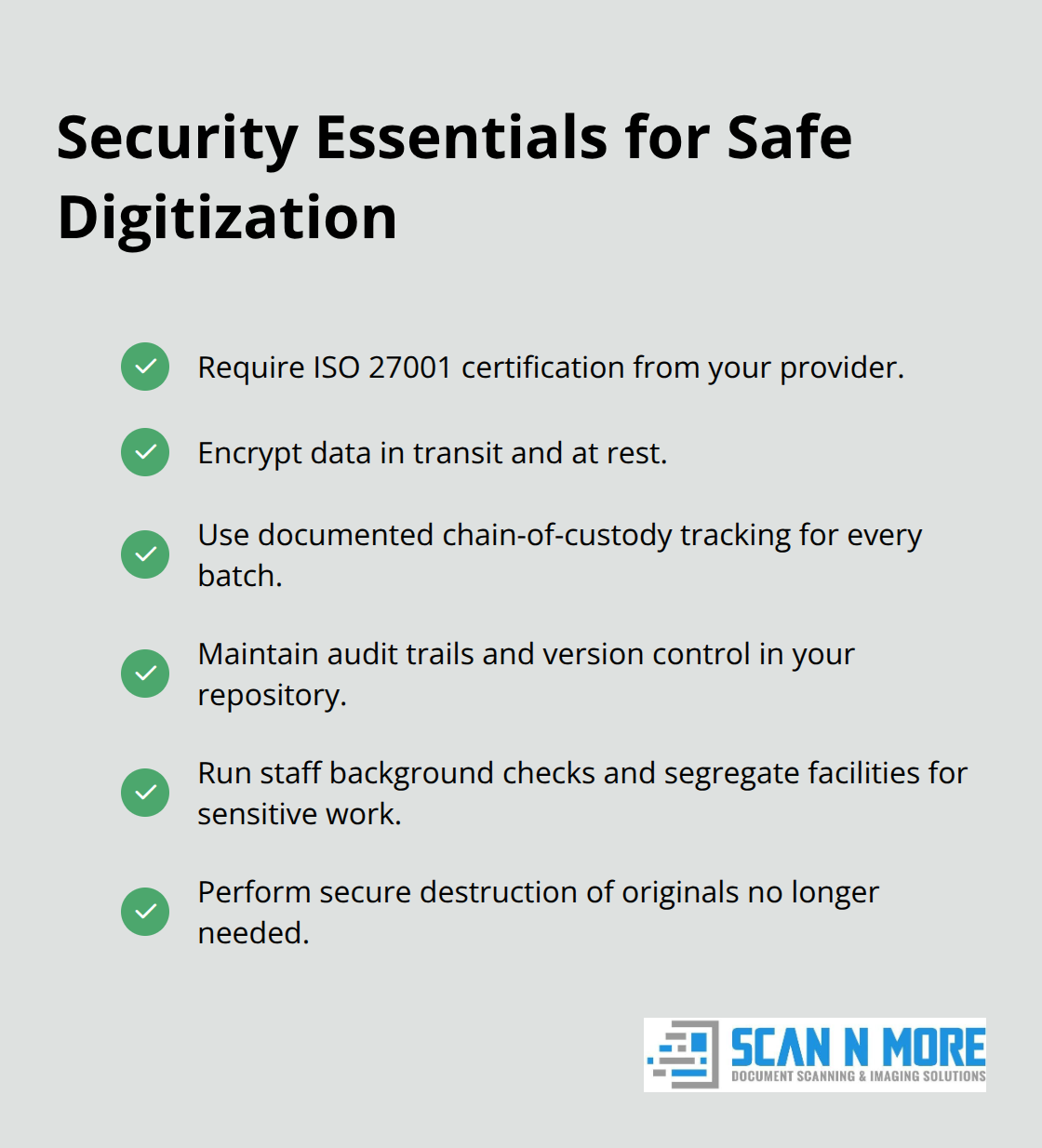 Security Essentials for Safe Digitization

Require ISO 27001 certification from your provider.

Encrypt data in transit and at rest.

Use documented chain-of-custody tracking for every batch.

Maintain audit trails and version control in your repository.

Run staff background checks and segregate facilities for sensitive work.

Perform secure destruction of originals no longer needed.

SCAN N MORE
DOCUMENT SCANNING & IMAGING SOLUTIONS